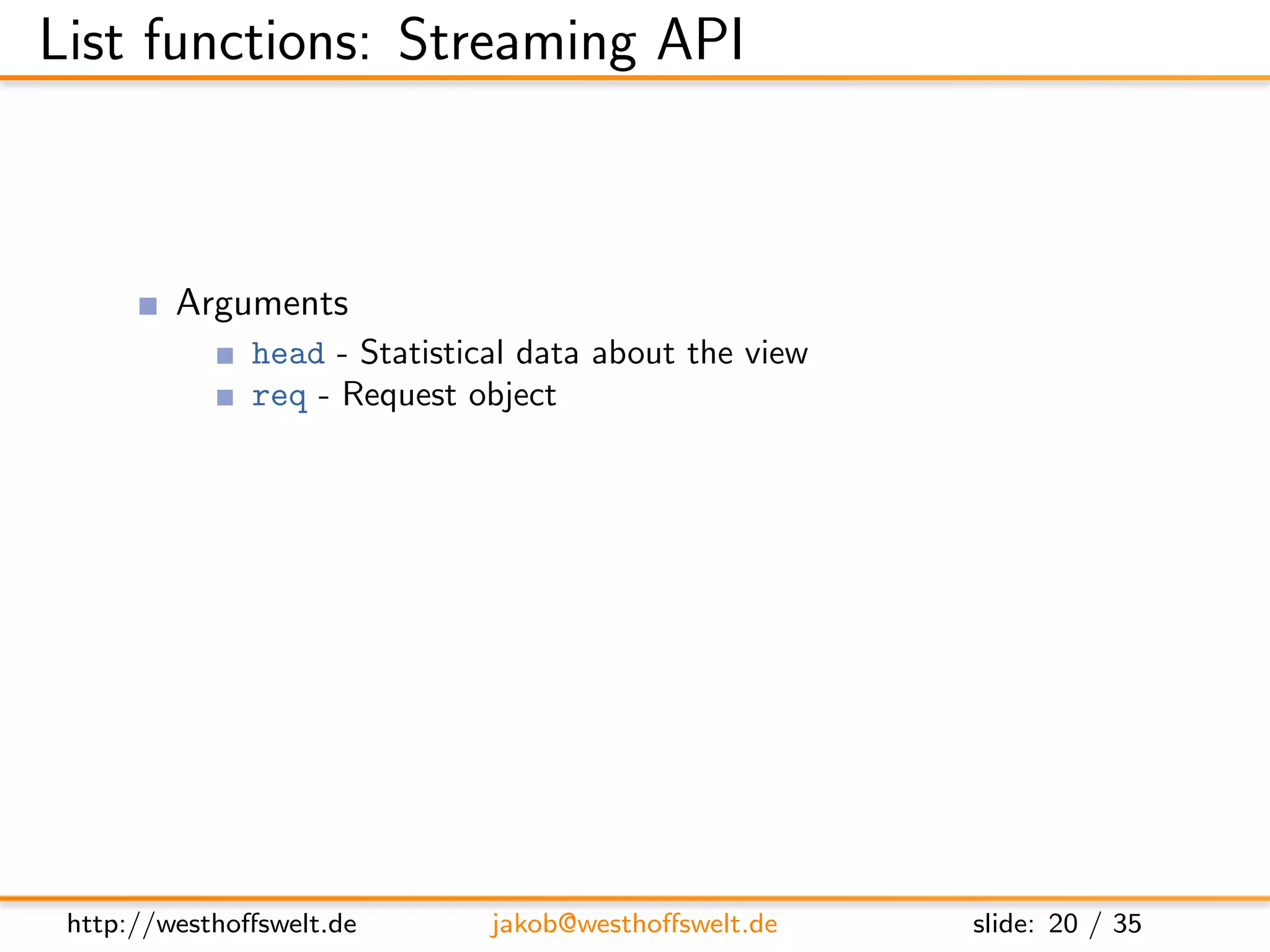 List functions: Streaming API

Arguments

head - Statistical data about the view

req - Request object

http://westhoffswelt.de jakob@westhoffswelt.de slide: 20 / 35